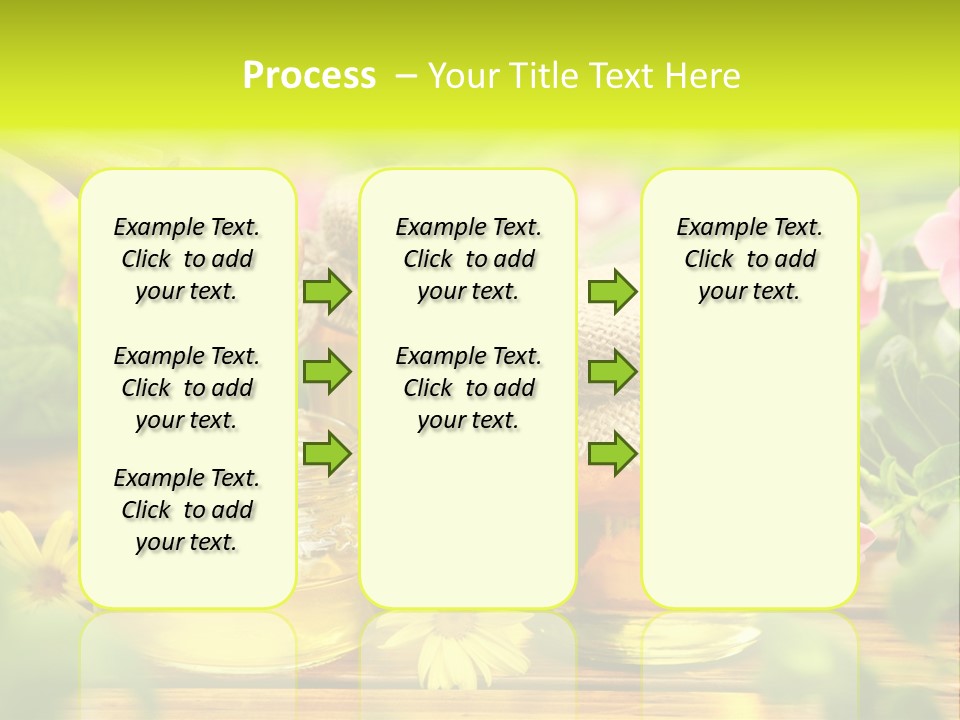 Process – Your Title Text Here

Example Text. Click to add your text.

Example Text. Click to add your text.

Example Text. Click to add your text.

Example Text. Click to add your text.

Example Text. Click to add your text.

Example Text. Click to add your text.